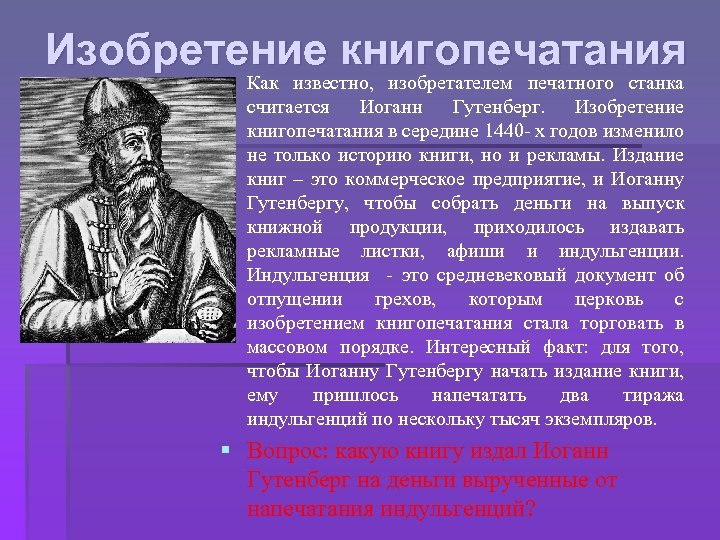 Изобретение книгопечатания

Как известно, изобретателем печатного станка считается Иоганн Гутенберг. Изобретение книгопечатания в середине 1440- х годов изменило не только историю книги, но и рекламы. Издание книг – это коммерческое предприятие, и Иоганну Гутенбергу, чтобы собрать деньги на выпуск книжной продукции, приходилось издавать рекламные листки, афиши и индульгенции. Индульгенция - это средневековый документ об отпущении грехов, которым церковь с изобретением книгопечатания стала торговать в массовом порядке. Интересный факт: для того, чтобы Иоганну Гутенбергу начать издание книги, ему пришлось напечатать два тиража индульгенций по нескольку тысяч экземпляров.

Вопрос: какую книгу издал Иоганн Гутенберг на деньги вырученные от напечатания индульгенций?